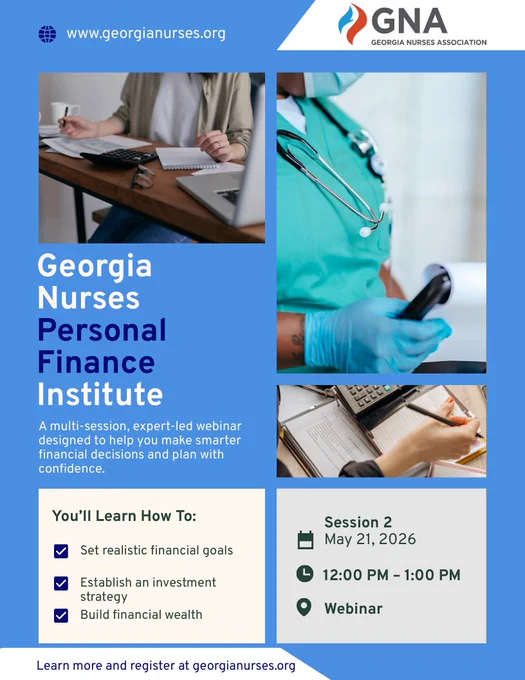 www.georgianurses.org

GNA
GEORGIA NURSES ASSOCIATION

Georgia Nurses Personal Finance Institute

A multi-session, expert-led webinar designed to help you make smarter financial decisions and plan with confidence.

You'll Learn How To:

Set realistic financial goals

Establish an investment strategy

Build financial wealth

Session 2
May 21, 2026

12:00 PM – 1:00 PM

Webinar

Learn more and register at georgianurses.org